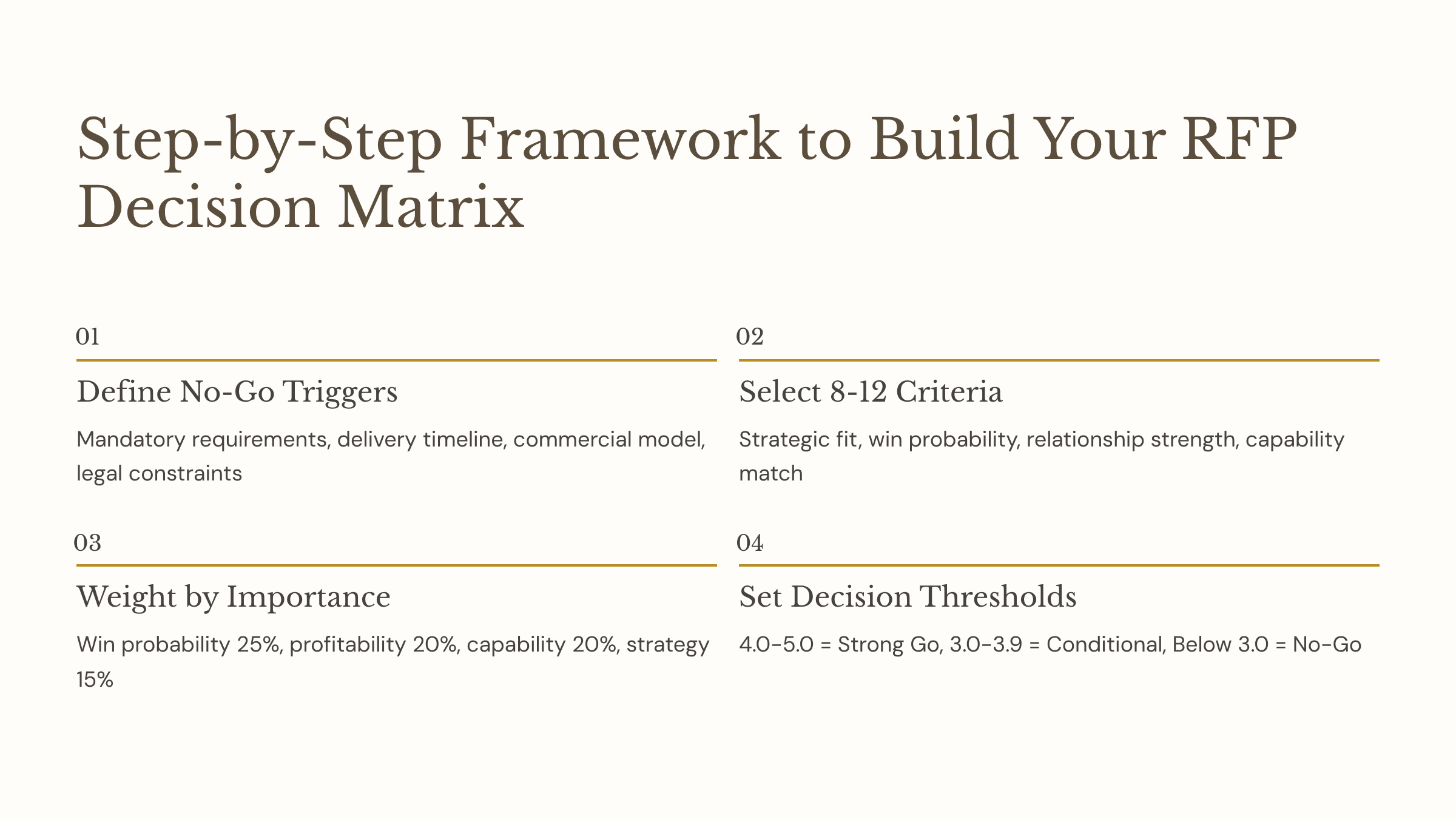 Step-by-Step Framework to Build Your RFP Decision Matrix

01

Define No-Go Triggers

Mandatory requirements, delivery timeline, commercial model, legal constraints

02

Select 8-12 Criteria

Strategic fit, win probability, relationship strength, capability match

03

Weight by Importance

Win probability 25%, profitability 20%, capability 20%, strategy 15%

04

Set Decision Thresholds

4.0-5.0 = Strong Go, 3.0-3.9 = Conditional, Below 3.0 = No-Go